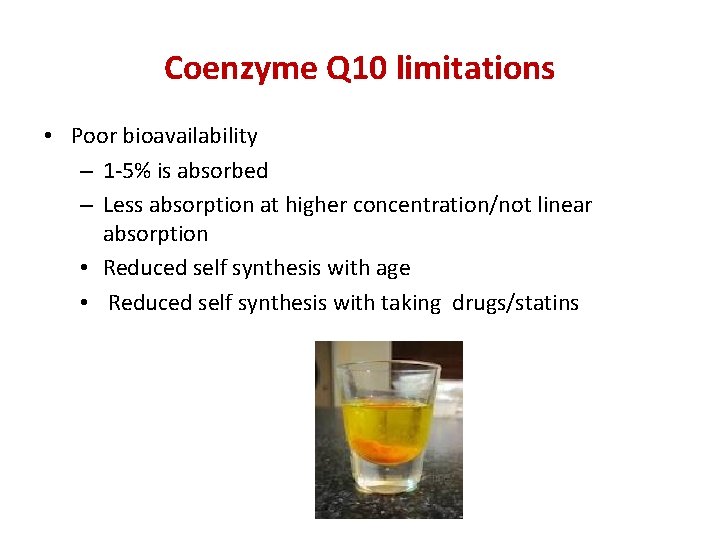 Coenzyme Q10 limitations

• Poor bioavailability
– 1-5% is absorbed
– Less absorption at higher concentration/not linear absorption
• Reduced self synthesis with age
• Reduced self synthesis with taking drugs/statins